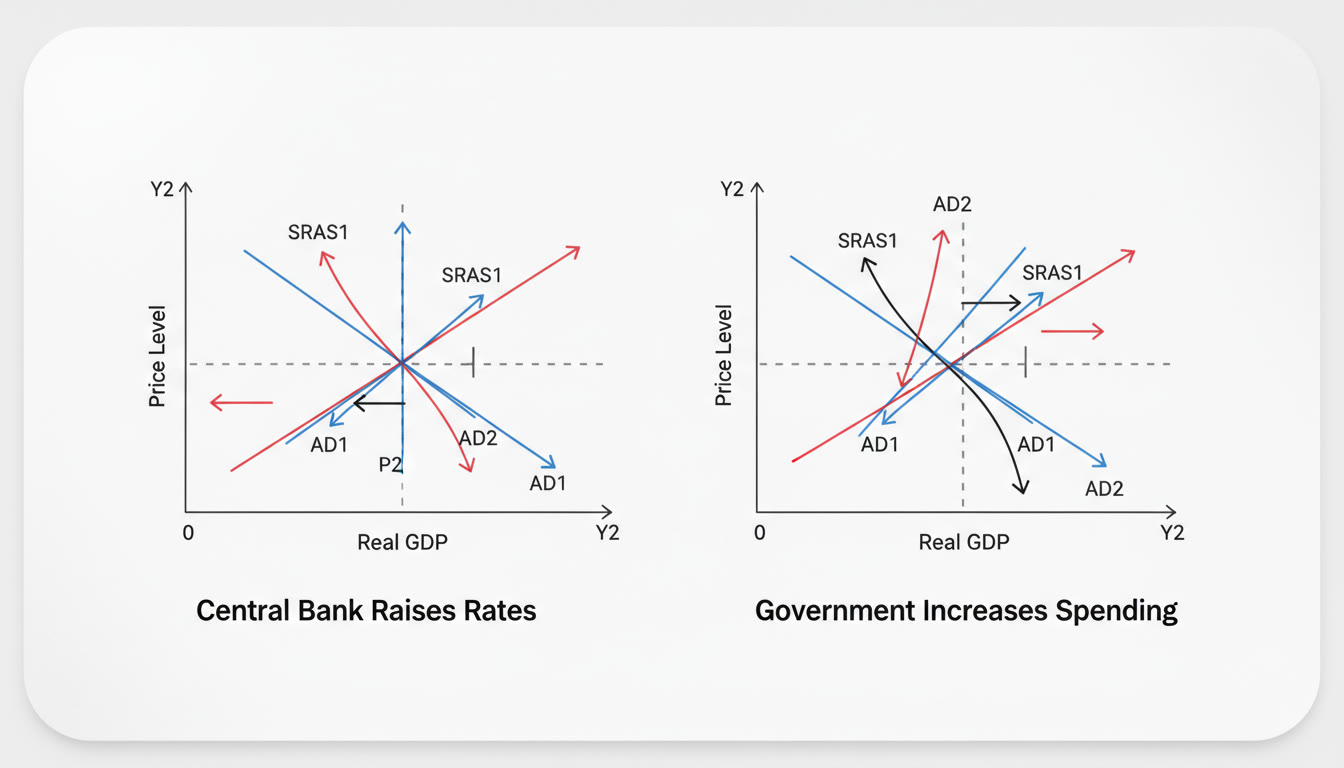 Y2
SRAS1
SRAS1
Price Level
AD1
AD2
P2
AD1
0
Real GDP
Y2

Central Bank Raises Rates

Y2
AD2
SRAS1
SRAS1
Price Level
AD1
AD1
AD2
0
Real GDP
Y2

Government Increases Spending